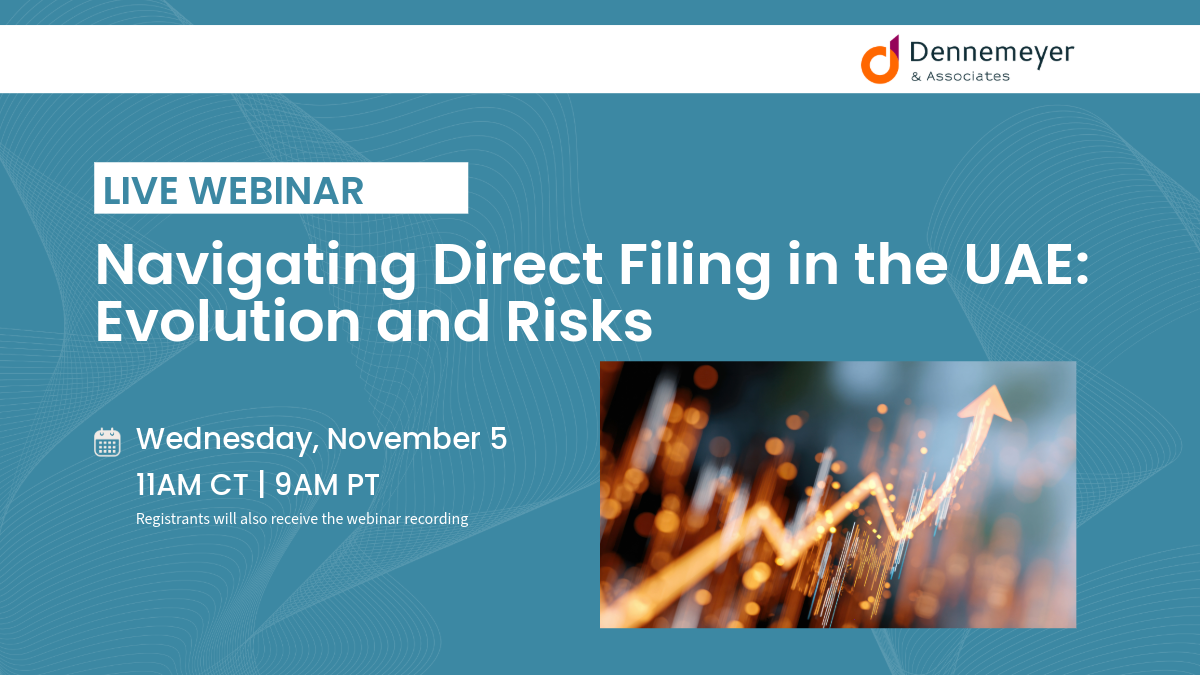 Dennemeyer
& Associates

LIVE WEBINAR

Navigating Direct Filing in the UAE: Evolution and Risks

Wednesday, November 5

11AM CT | 9AM PT

Registrants will also receive the webinar recording